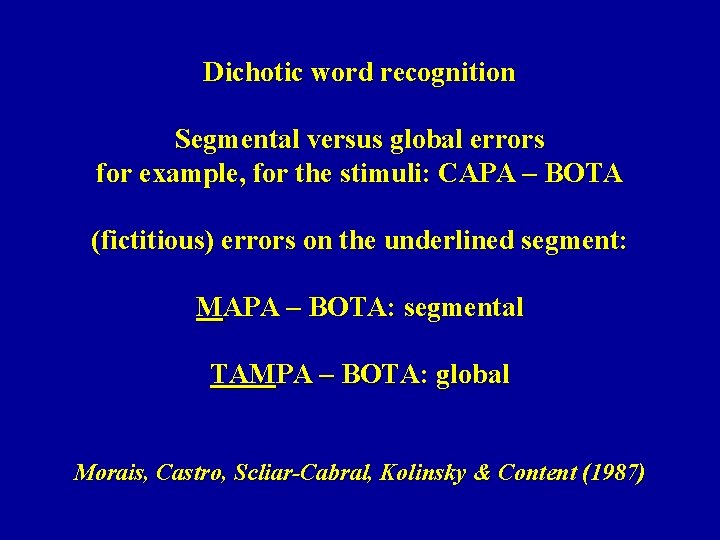 Dichotic word recognition

Segmental versus global errors
for example, for the stimuli: CAPA – BOTA

(fictitious) errors on the underlined segment:

MAPA – BOTA: segmental

TAMPA – BOTA: global

Morais, Castro, Scliar-Cabral, Kolinsky & Content (1987)